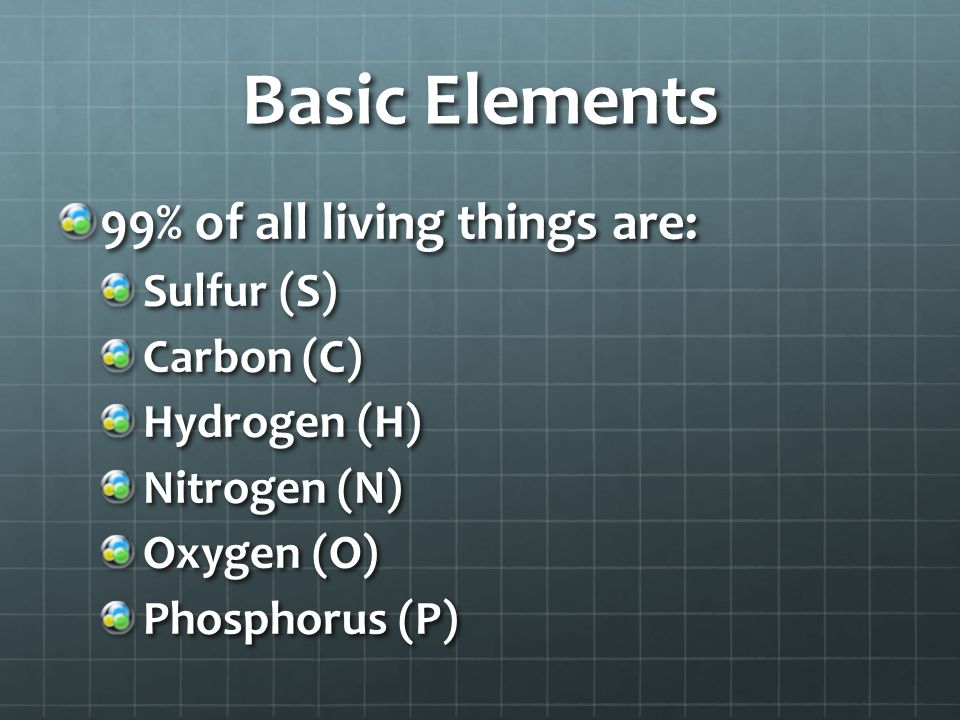 Basic Elements

99% of all living things are:

Sulfur (S)

Carbon (C)

Hydrogen (H)

Nitrogen (N)

Oxygen (O)

Phosphorus (P)